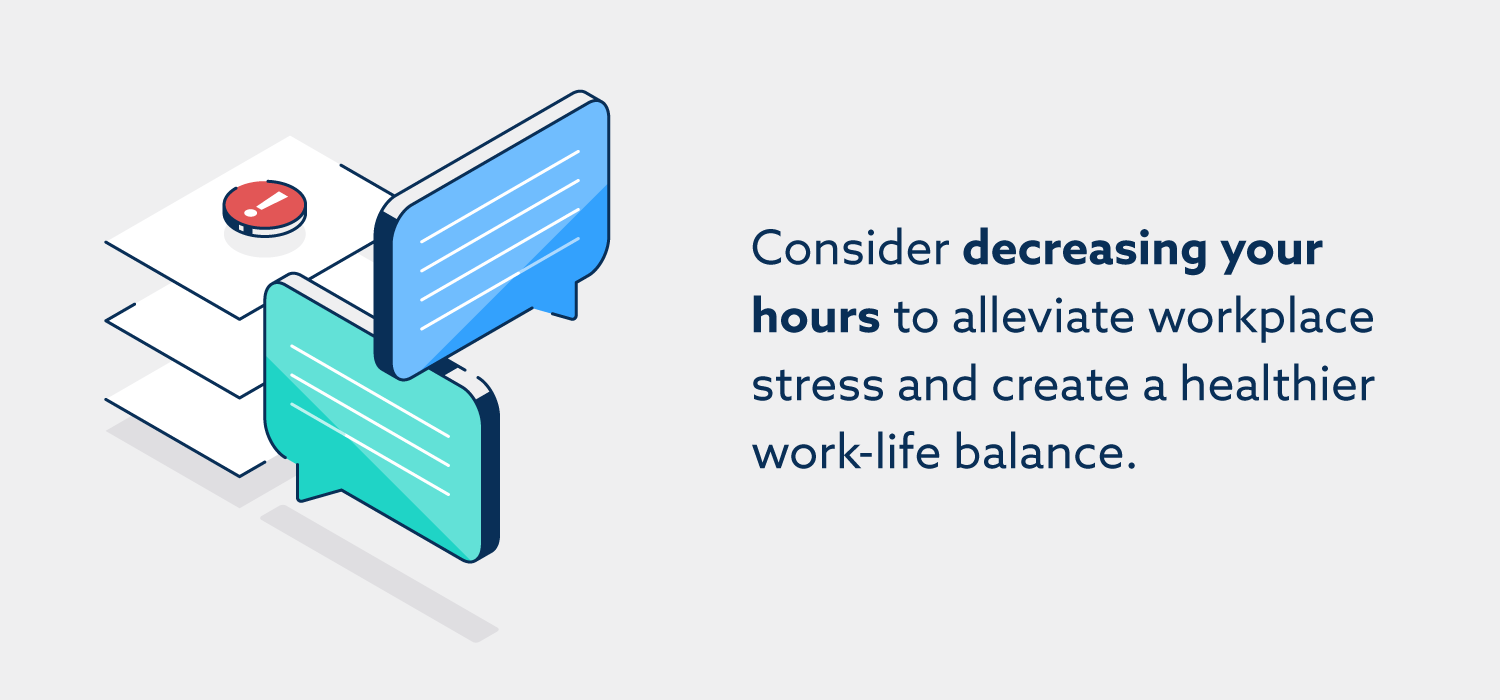 !

Consider decreasing your hours to alleviate workplace stress and create a healthier work-life balance.